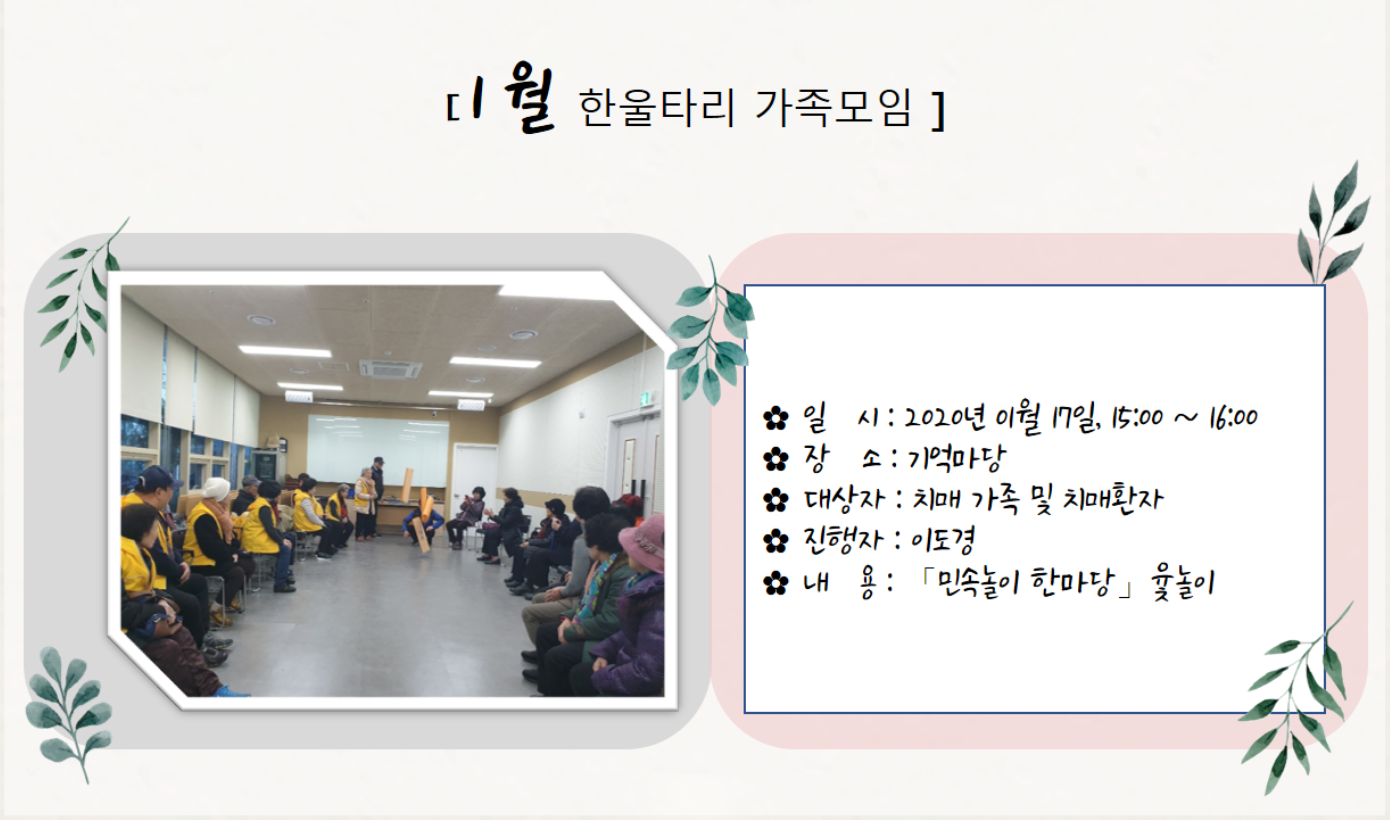 [1월 한울타리 가족모임 ]

✿ 일 시 : 2020년 01월 17일, 15:00 ~ 16:00
✿ 장 소 : 기억마당
✿ 대상자 : 치매 가족 및 치매환자
✿ 진행자 : 이도경
✿ 내 용 : 「민속놀이 한마당」 윷놀이